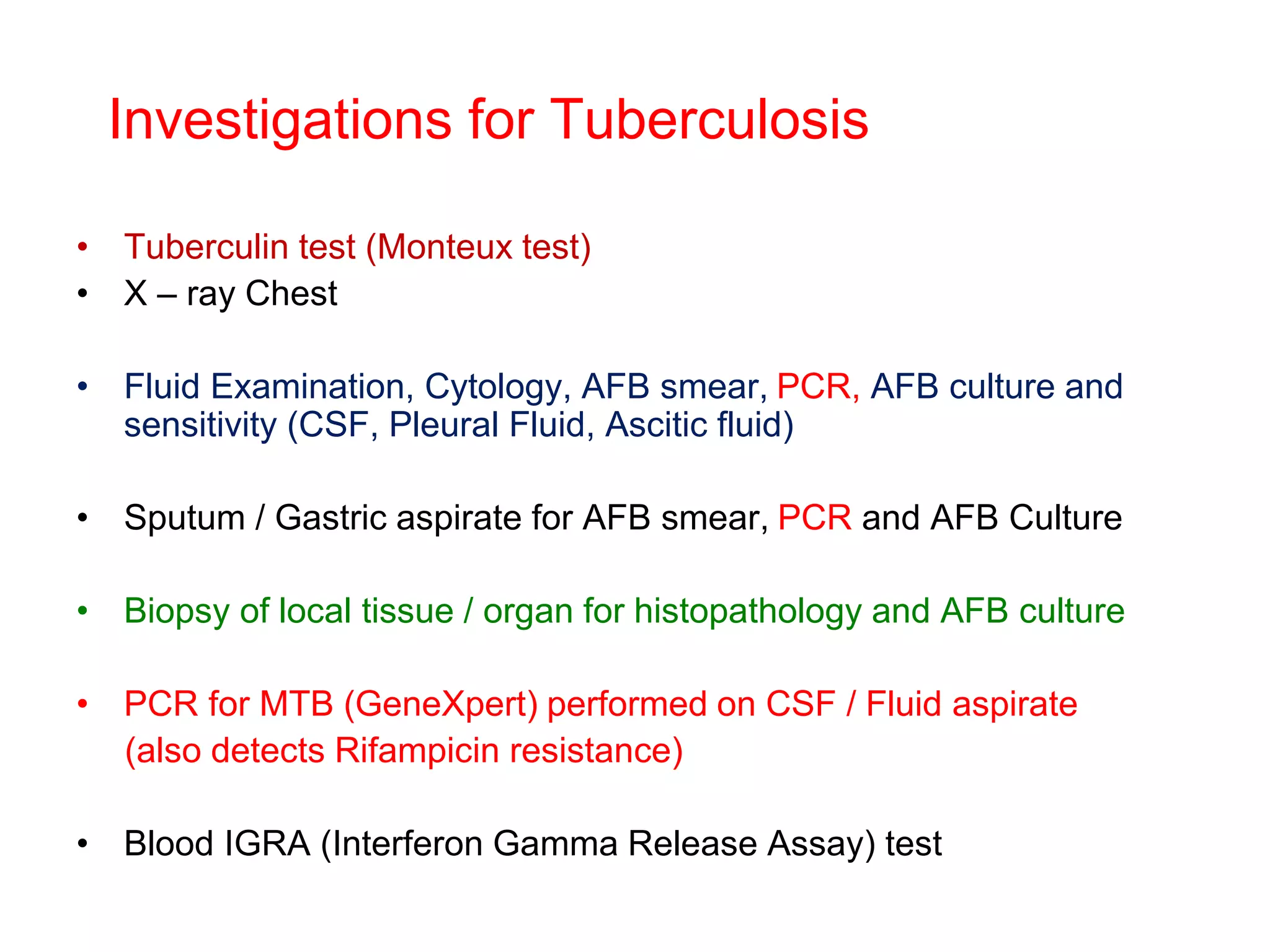 Investigations for Tuberculosis

• Tuberculin test (Monteux test)
• X – ray Chest

• Fluid Examination, Cytology, AFB smear, PCR, AFB culture and sensitivity (CSF, Pleural Fluid, Ascitic fluid)

• Sputum / Gastric aspirate for AFB smear, PCR and AFB Culture

• Biopsy of local tissue / organ for histopathology and AFB culture

• PCR for MTB (GeneXpert) performed on CSF / Fluid aspirate (also detects Rifampicin resistance)

• Blood IGRA (Interferon Gamma Release Assay) test